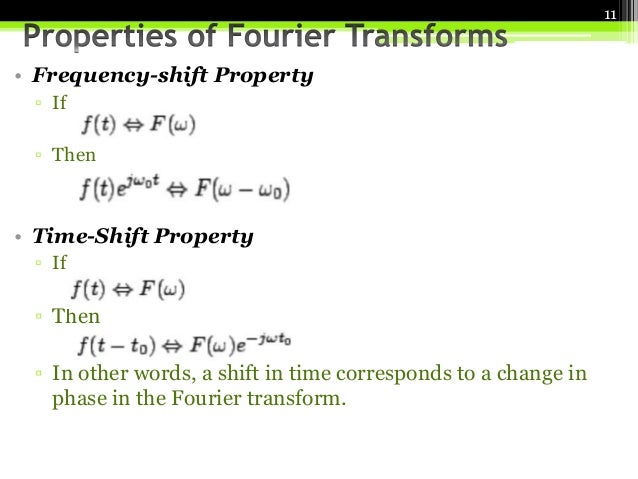 11

Properties of Fourier Transforms

• Frequency-shift Property
▫ If
$f(t) \Leftrightarrow F(\omega)$
▫ Then
$f(t)e^{j\omega_0 t} \Leftrightarrow F(\omega - \omega_0)$

• Time-Shift Property
▫ If
$f(t) \Leftrightarrow F(\omega)$
▫ Then
$f(t - t_0) \Leftrightarrow F(\omega)e^{-j\omega t_0}$
▫ In other words, a shift in time corresponds to a change in phase in the Fourier transform.